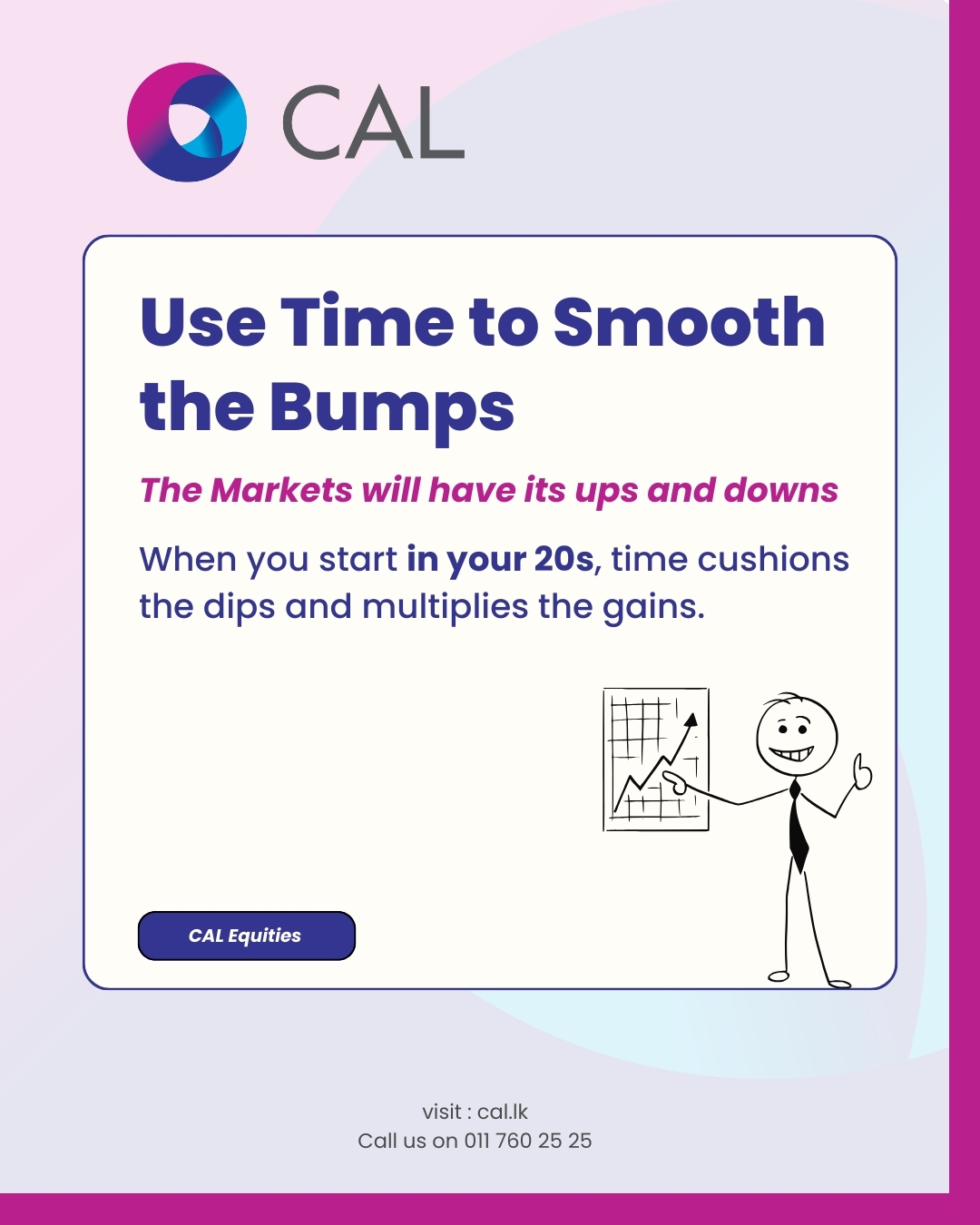 CAL

Use Time to Smooth the Bumps

The Markets will have its ups and downs

When you start in your 20s, time cushions the dips and multiplies the gains.

CAL Equities

visit : cal.lk
Call us on 011 760 25 25